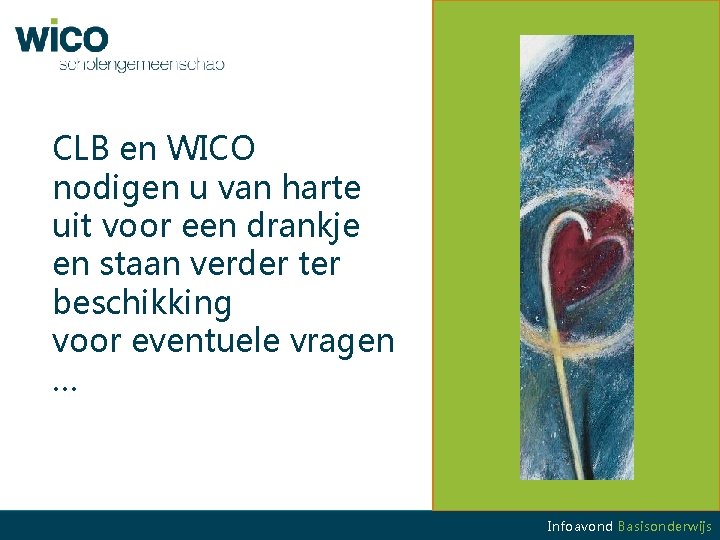 wico
scholengemeenschap

CLB en WICO nodigen u van harte uit voor een drankje en staan verder ter beschikking voor eventuele vragen …

Infoavond Basisonderwijs